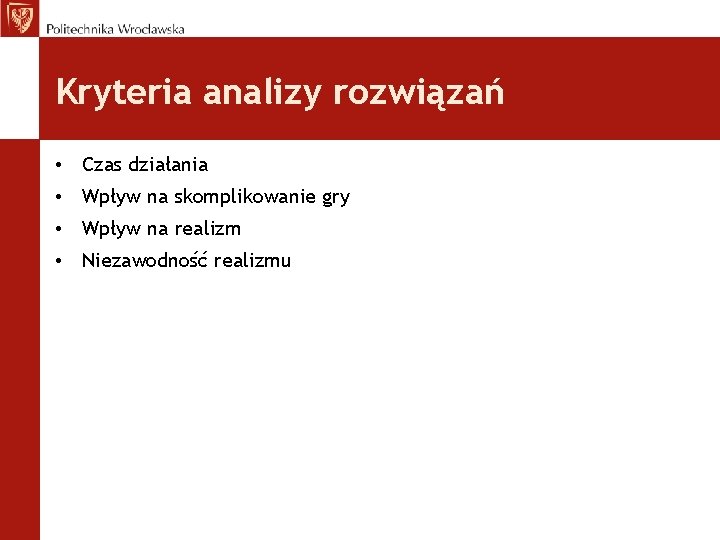 Politechnika Wrocławska

Kryteria analizy rozwiązań

• Czas działania
• Wpływ na skomplikowanie gry
• Wpływ na realizm
• Niezawodność realizmu